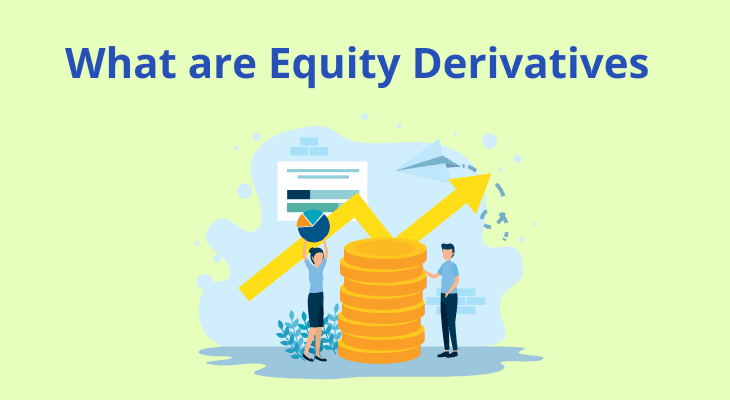 What are Equity Derivatives